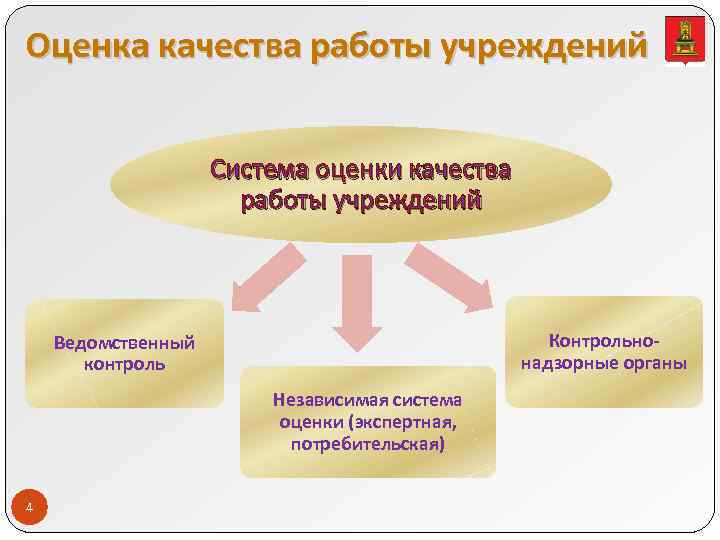 Оценка качества работы учреждений

Система оценки качества работы учреждений

Ведомственный контроль

Независимая система оценки (экспертная, потребительская)

Контрольно-надзорные органы

4